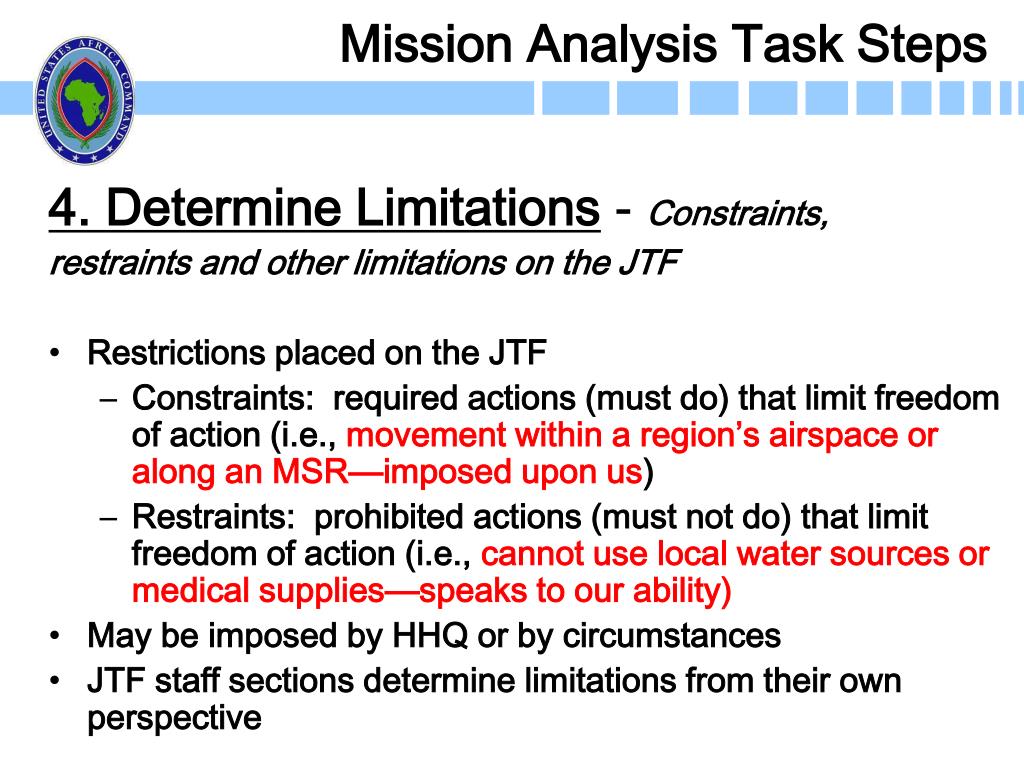 UNITED STATES AFRICA COMMAND

Mission Analysis Task Steps

4. Determine Limitations - Constraints, restraints and other limitations on the JTF

• Restrictions placed on the JTF
– Constraints: required actions (must do) that limit freedom of action (i.e., movement within a region's airspace or along an MSR—imposed upon us)
– Restraints: prohibited actions (must not do) that limit freedom of action (i.e., cannot use local water sources or medical supplies—speaks to our ability)
• May be imposed by HHQ or by circumstances
• JTF staff sections determine limitations from their own perspective